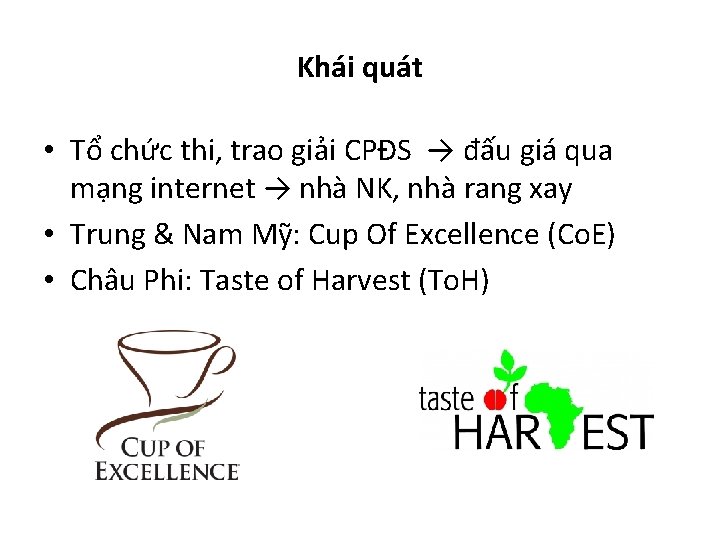 Khái quát

• Tổ chức thi, trao giải CPĐS → đấu giá qua mạng internet → nhà NK, nhà rang xay
• Trung & Nam Mỹ: Cup Of Excellence (CoE)
• Châu Phi: Taste of Harvest (ToH)

CUP OF EXCELLENCE

taste of HARVEST